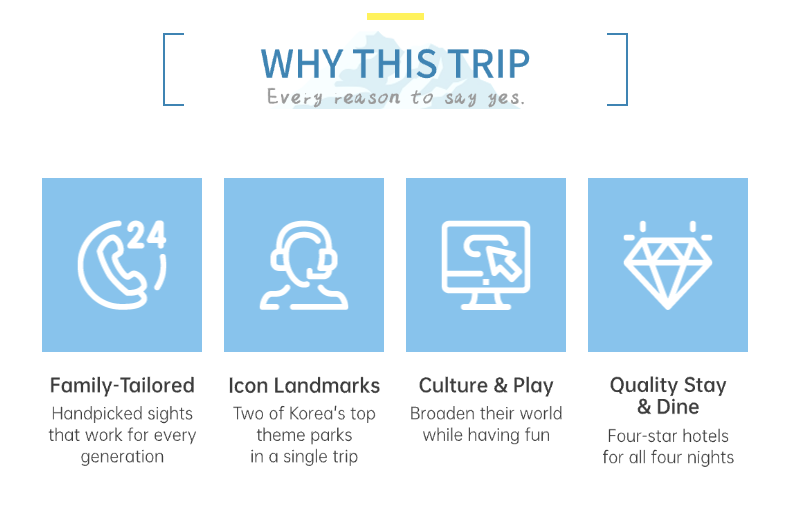 WHY THIS TRIP
Every reason to say yes.

24

Family-Tailored
Handpicked sights that work for every generation

Icon Landmarks
Two of Korea's top theme parks in a single trip

Culture & Play
Broaden their world while having fun

Quality Stay & Dine
Four-star hotels for all four nights